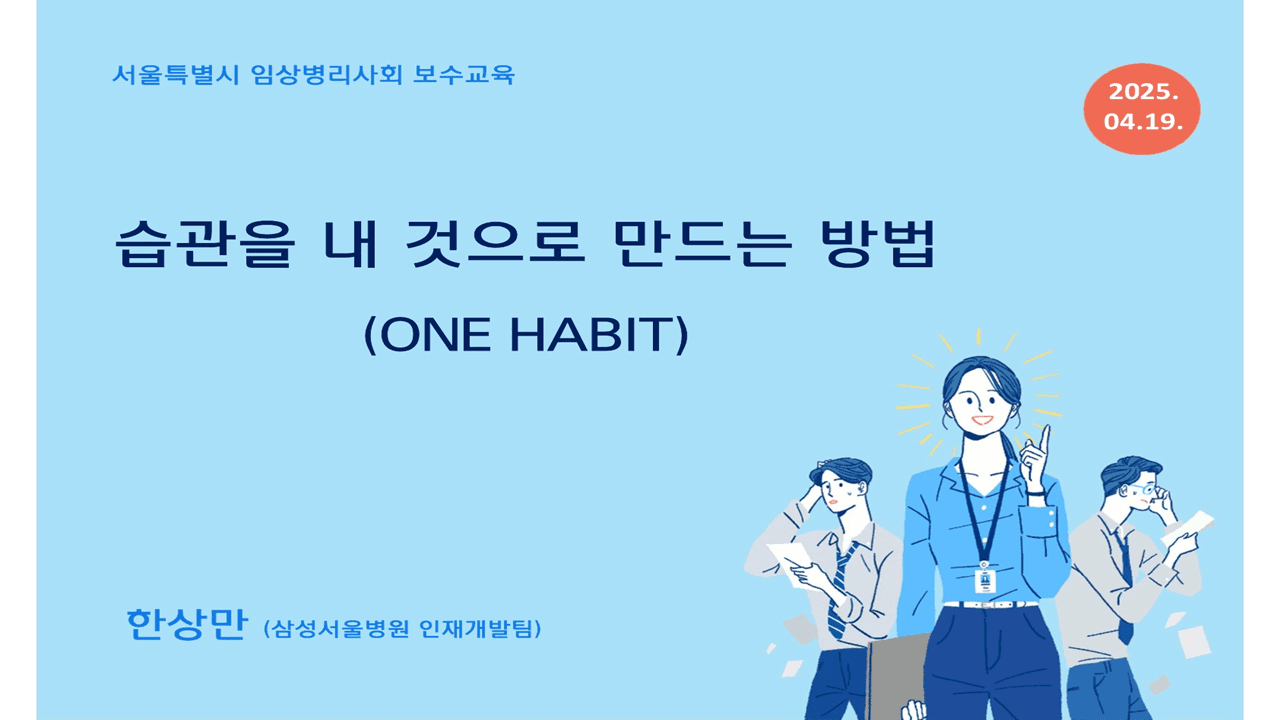 서울특별시 임상병리사회 보수교육

2025.
04.19.

습관을 내 것으로 만드는 방법

(ONE HABIT)

한상만 (삼성서울병원 인재개발팀)